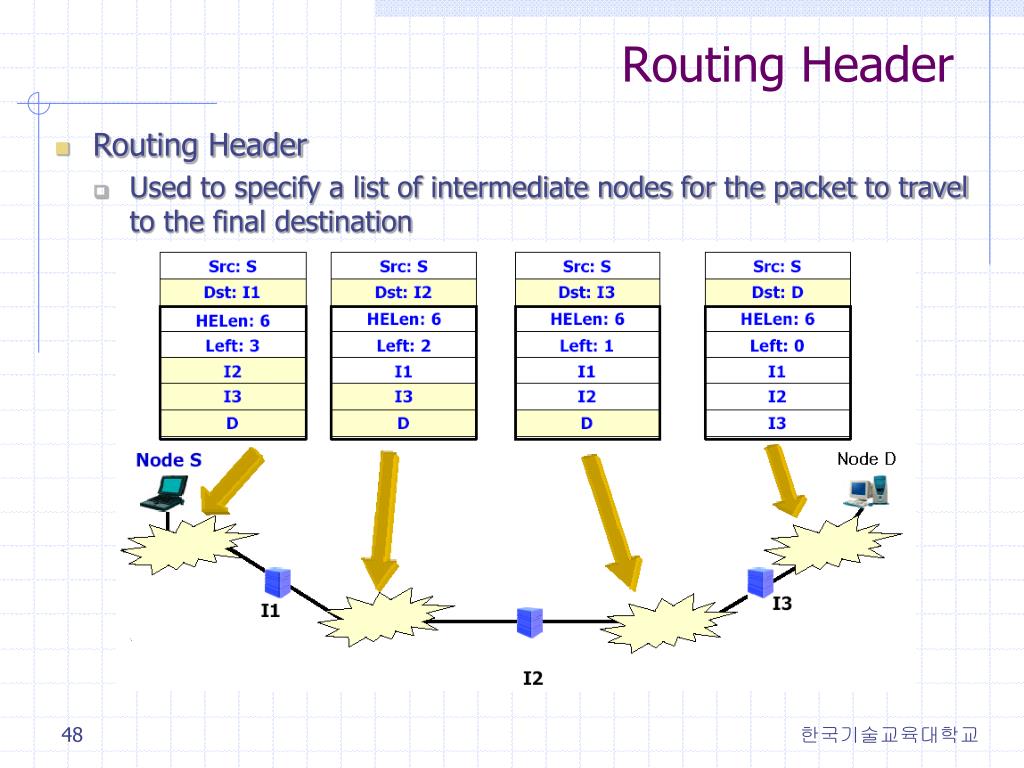 Routing Header

Routing Header

Used to specify a list of intermediate nodes for the packet to travel to the final destination

| Src: S |
|---|
| Dst: I1 |
| HELen: 6 |
| Left: 3 |
| I2 |
| I3 |
| D |

| Src: S |
|---|
| Dst: I2 |
| HELen: 6 |
| Left: 2 |
| I1 |
| I3 |
| D |

| Src: S |
|---|
| Dst: I3 |
| HELen: 6 |
| Left: 1 |
| I1 |
| I2 |
| D |

| Src: S |
|---|
| Dst: D |
| HELen: 6 |
| Left: 0 |
| I1 |
| I2 |
| I3 |

Node S

Node D

I1

I2

I3

48

한국기술교육대학교